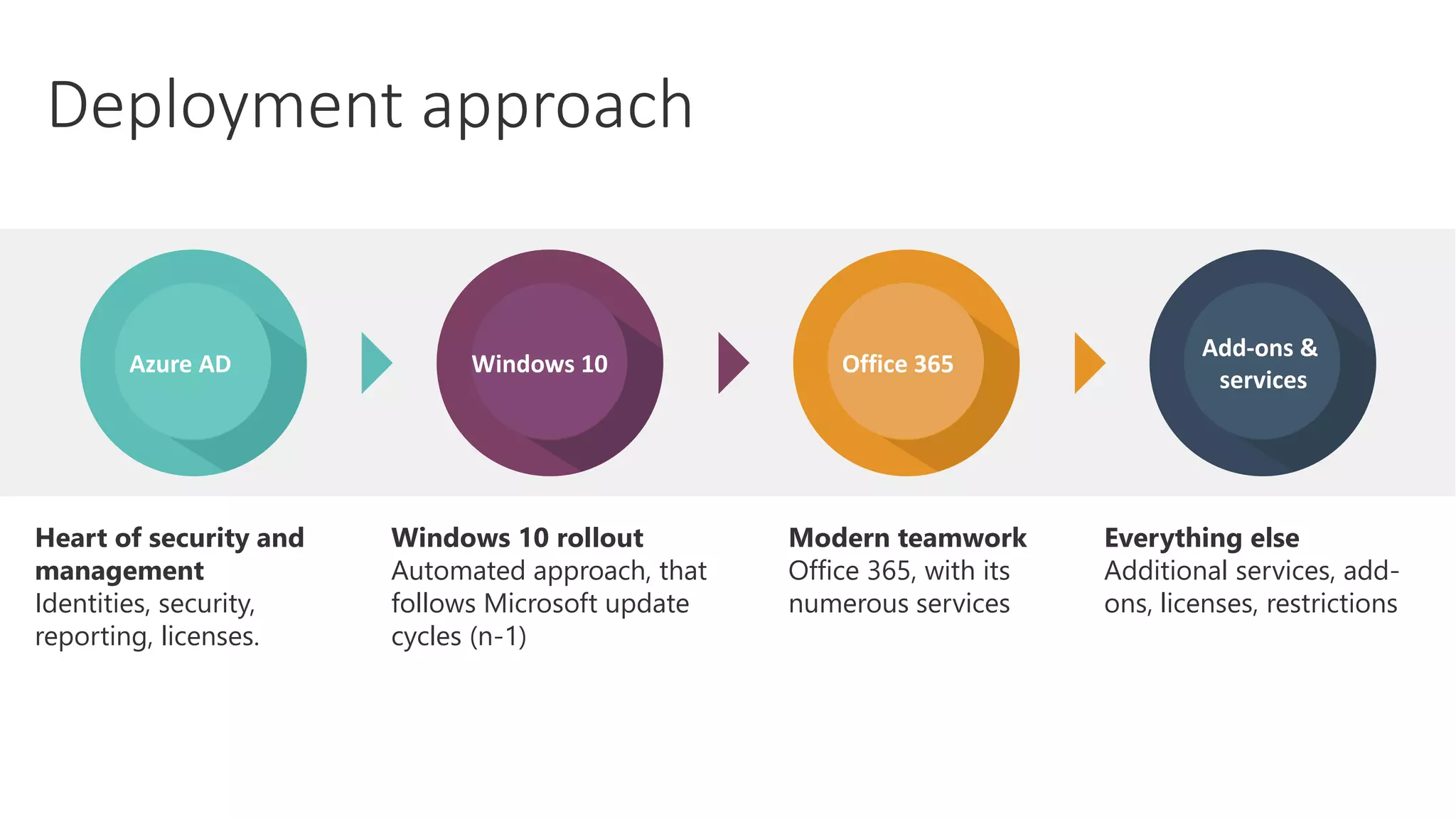 Deployment approach

Azure AD

Windows 10

Office 365

Add-ons & services

Heart of security and management
Identities, security, reporting, licenses.

Windows 10 rollout
Automated approach, that follows Microsoft update cycles (n-1)

Modern teamwork
Office 365, with its numerous services

Everything else
Additional services, add-ons, licenses, restrictions